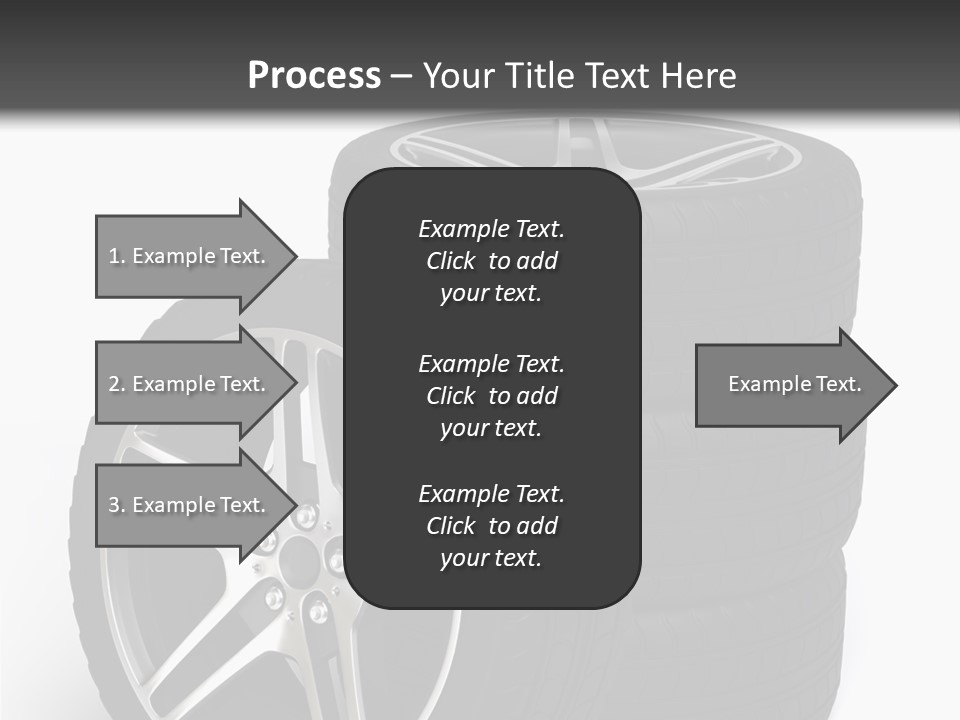 Process – Your Title Text Here

1. Example Text.

2. Example Text.

3. Example Text.

Example Text. Click to add your text.

Example Text. Click to add your text.

Example Text. Click to add your text.

Example Text.